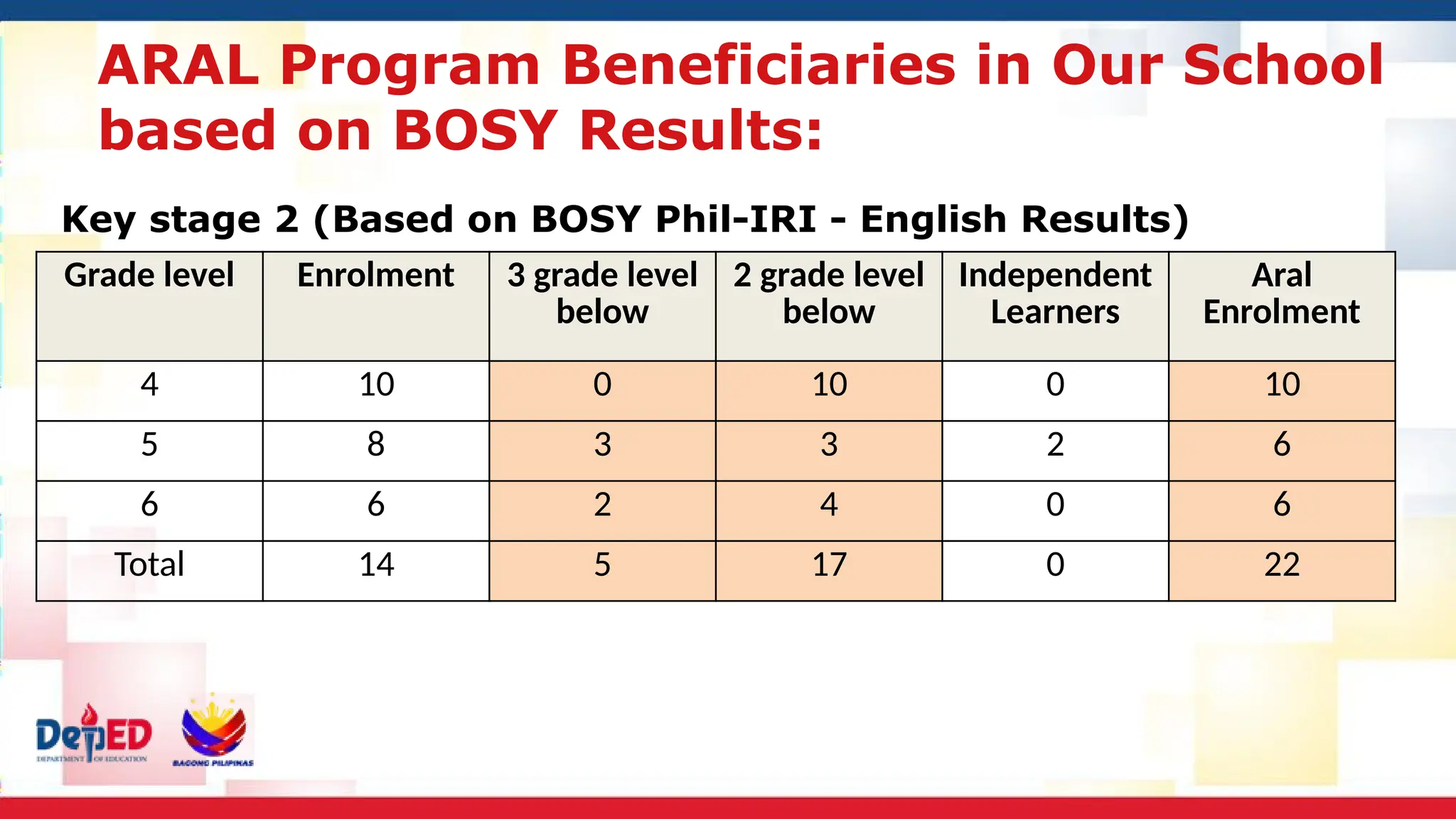 ARAL Program Beneficiaries in Our School based on BOSY Results:

Key stage 2 (Based on BOSY Phil-IRI - English Results)

| Grade level | Enrolment | 3 grade level below | 2 grade level below | Independent Learners | Aral Enrolment |
|---|---|---|---|---|---|
| 4 | 10 | 0 | 10 | 0 | 10 |
| 5 | 8 | 3 | 3 | 2 | 6 |
| 6 | 6 | 2 | 4 | 0 | 6 |
| Total | 14 | 5 | 17 | 0 | 22 |

DepED
DEPARTMENT OF EDUCATION
BAGONG PILIPINAS